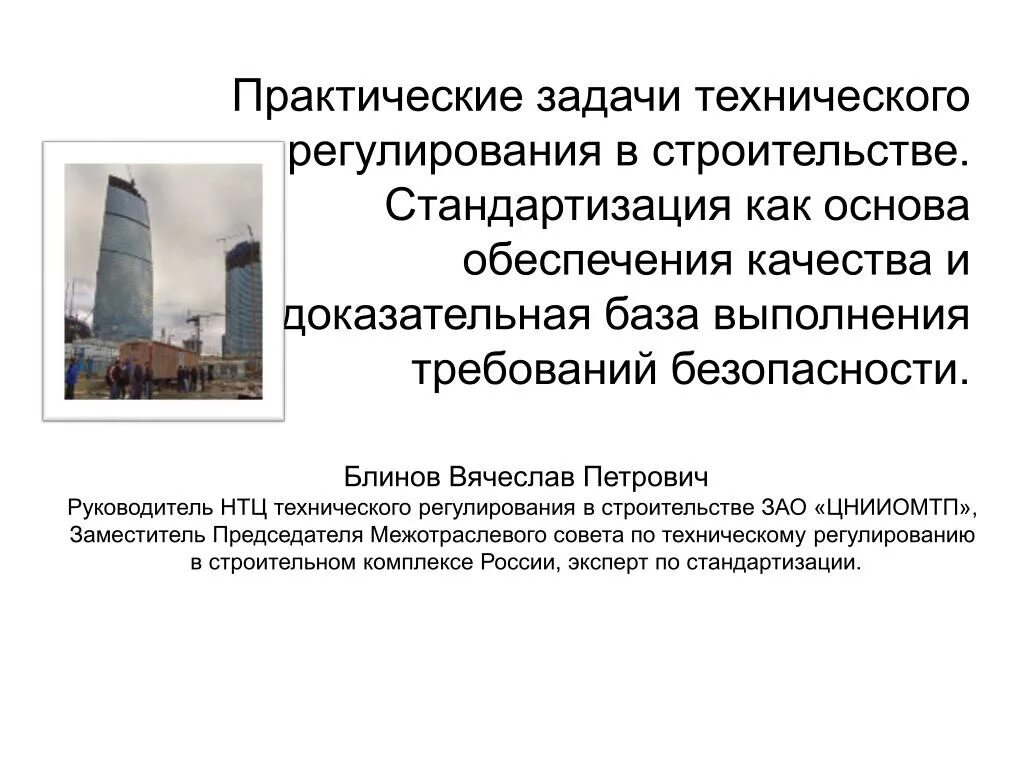 Практические задачи технического регулирования в строительстве. Стандартизация как основа обеспечения качества и доказательная база выполнения требований безопасности.

Блинов Вячеслав Петрович
Руководитель НТЦ технического регулирования в строительстве ЗАО «ЦНИИОМТП», Заместитель Председателя Межотраслевого совета по техническому регулированию в строительном комплексе России, эксперт по стандартизации.